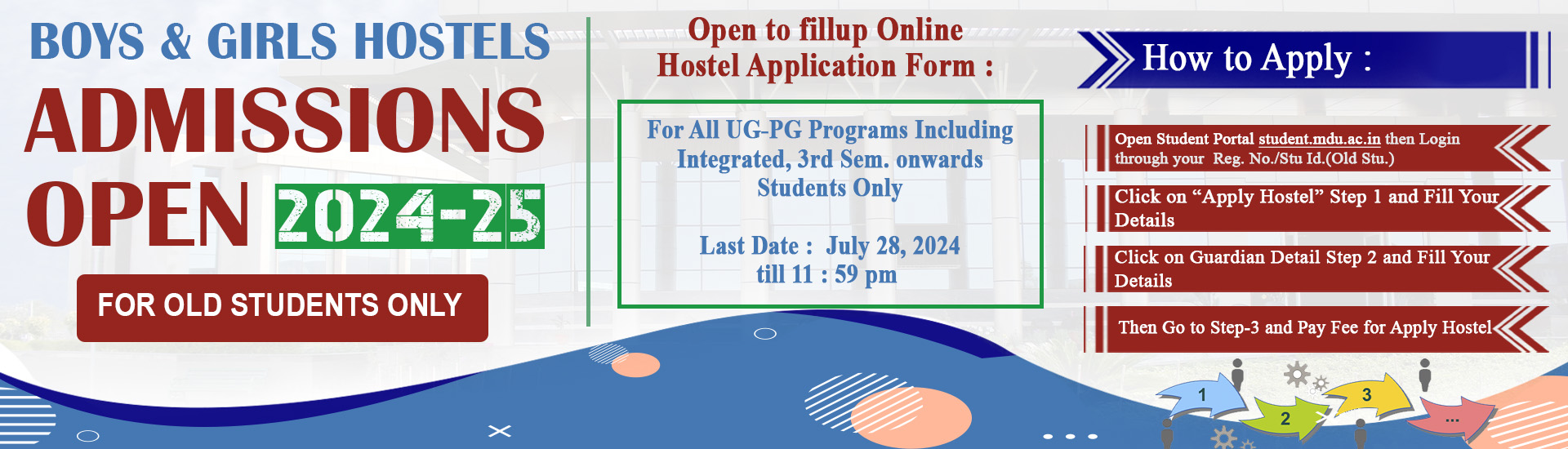 BOYS & GIRLS HOSTELS
ADMISSIONS
OPEN 2024-25

FOR OLD STUDENTS ONLY

Open to fillup Online Hostel Application Form :

For All UG-PG Programs Including Integrated, 3rd Sem. onwards Students Only

Last Date : July 28, 2024 till 11 : 59 pm

How to Apply :

Open Student Portal student.mdu.ac.in then Login through your Reg. No./Stu Id.(Old Stu.)

Click on “Apply Hostel” Step 1 and Fill Your Details

Click on Guardian Detail Step 2 and Fill Your Details

Then Go to Step-3 and Pay Fee for Apply Hostel

1
2
3
...